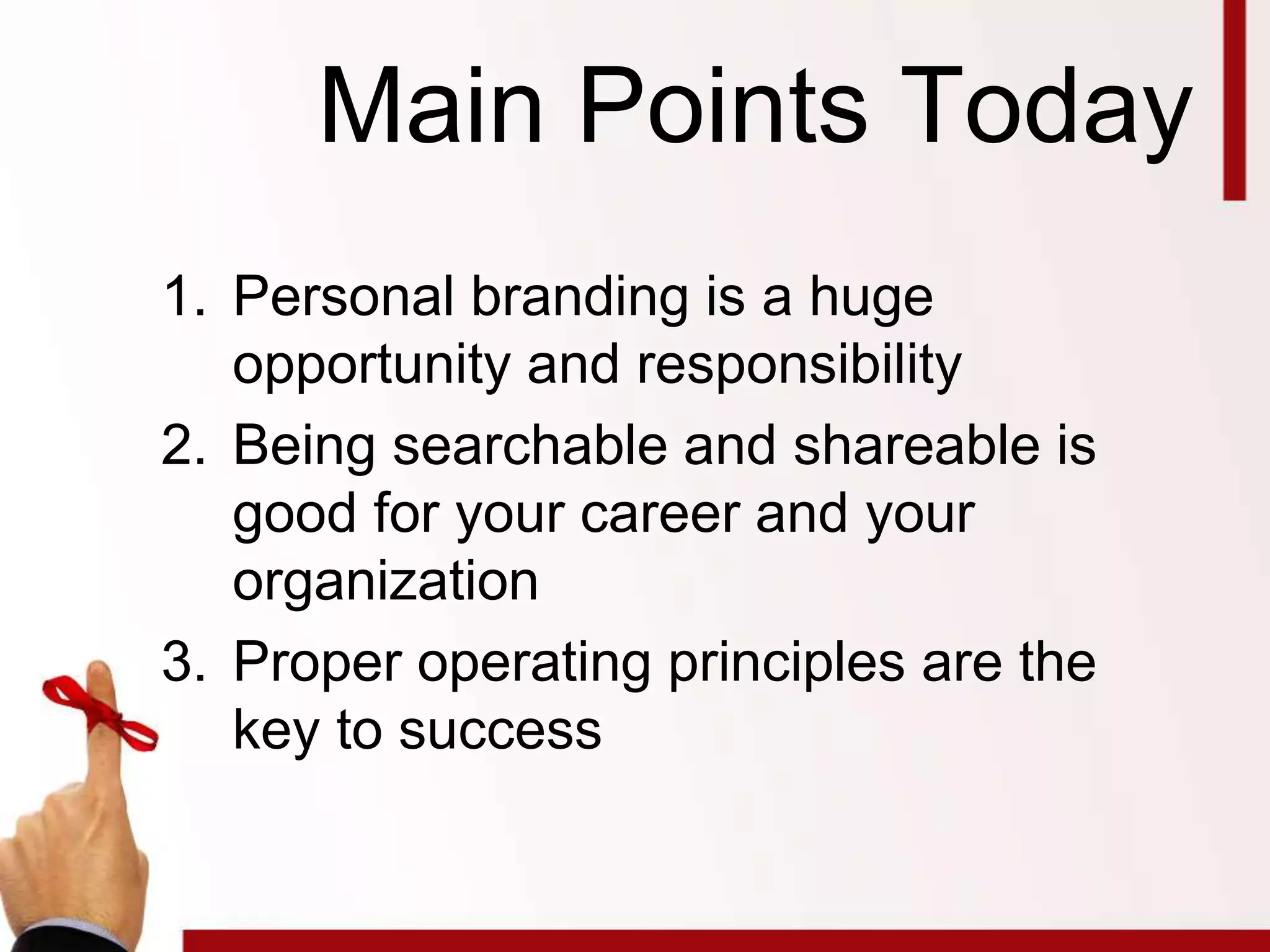 Main Points Today

1. Personal branding is a huge opportunity and responsibility
2. Being searchable and shareable is good for your career and your organization
3. Proper operating principles are the key to success